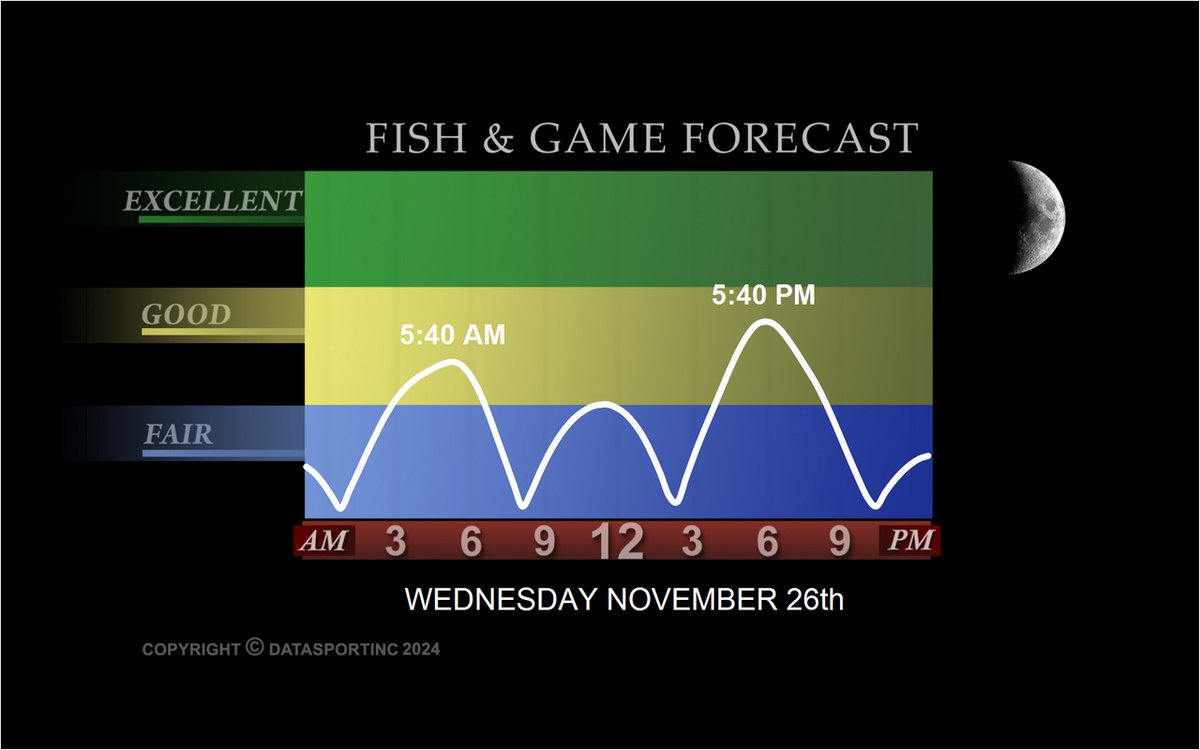 FISH & GAME FORECAST

EXCELLENT

GOOD

FAIR

5:40 AM

5:40 PM

AM 3 6 9 12 3 6 9 PM

WEDNESDAY NOVEMBER 26th

COPYRIGHT © DATASPORTINC 2024